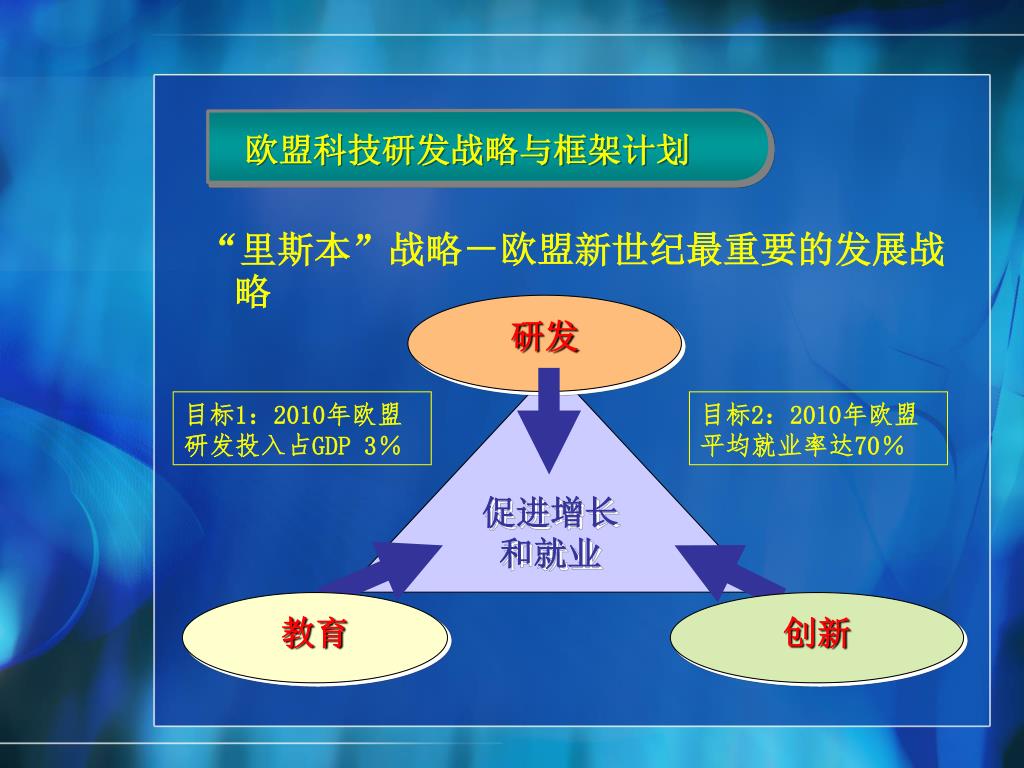 欧盟科技研发战略与框架计划

“里斯本”战略－欧盟新世纪最重要的发展战略

研发

目标1：2010年欧盟研发投入占GDP 3％

目标2：2010年欧盟平均就业率达70％

促进增长和就业

教育

创新